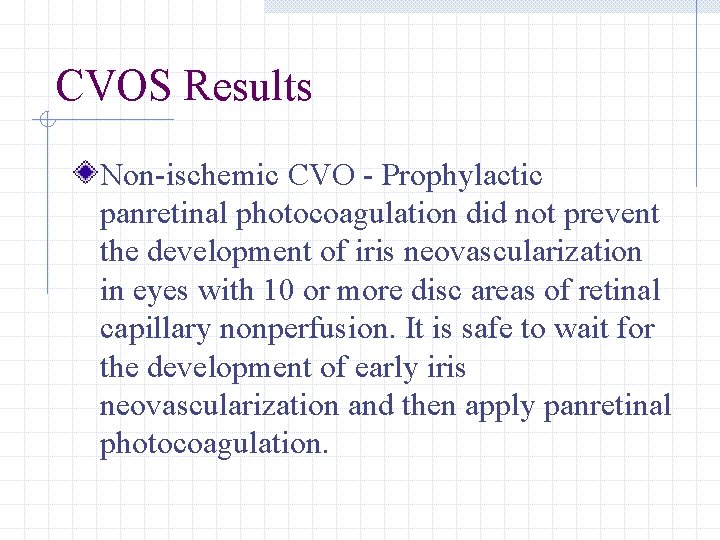 CVOS Results

Non-ischemic CVO - Prophylactic panretinal photocoagulation did not prevent the development of iris neovascularization in eyes with 10 or more disc areas of retinal capillary nonperfusion. It is safe to wait for the development of early iris neovascularization and then apply panretinal photocoagulation.